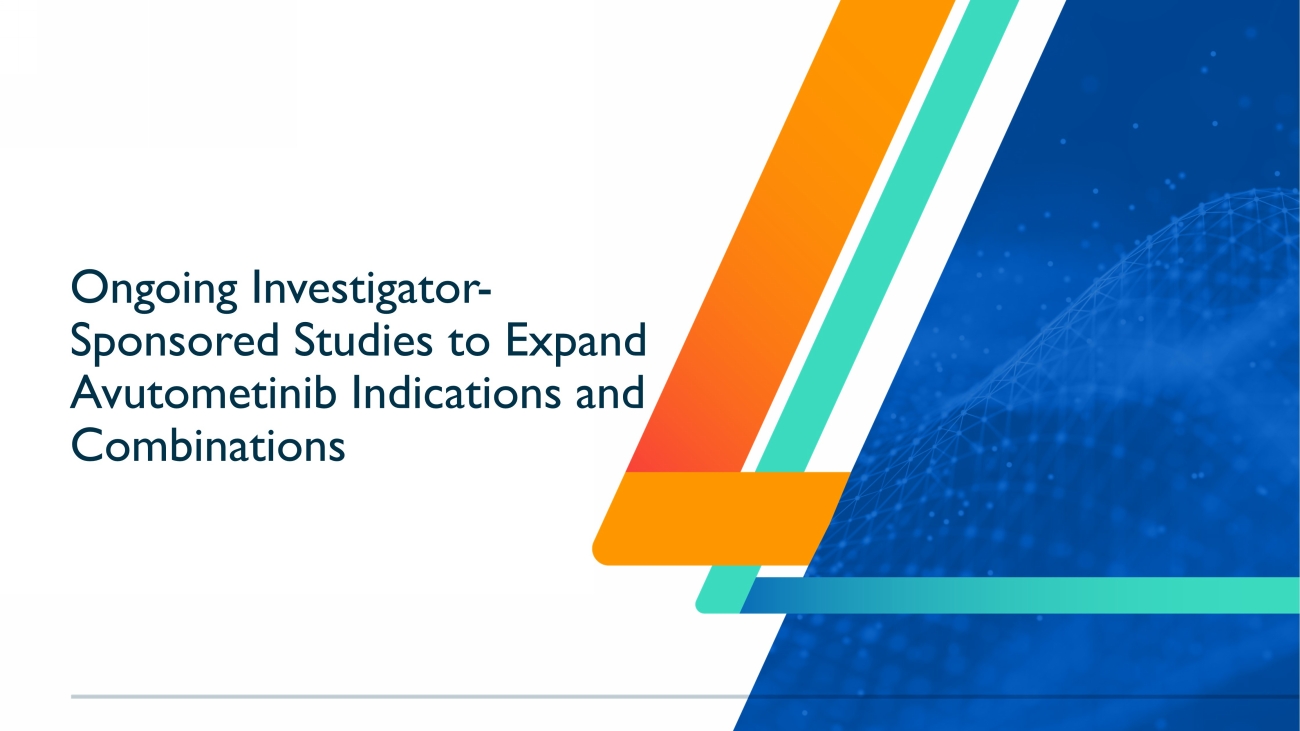 Ongoing Investigator-Sponsored Studies to Expand Avutometinib Indications and Combinations